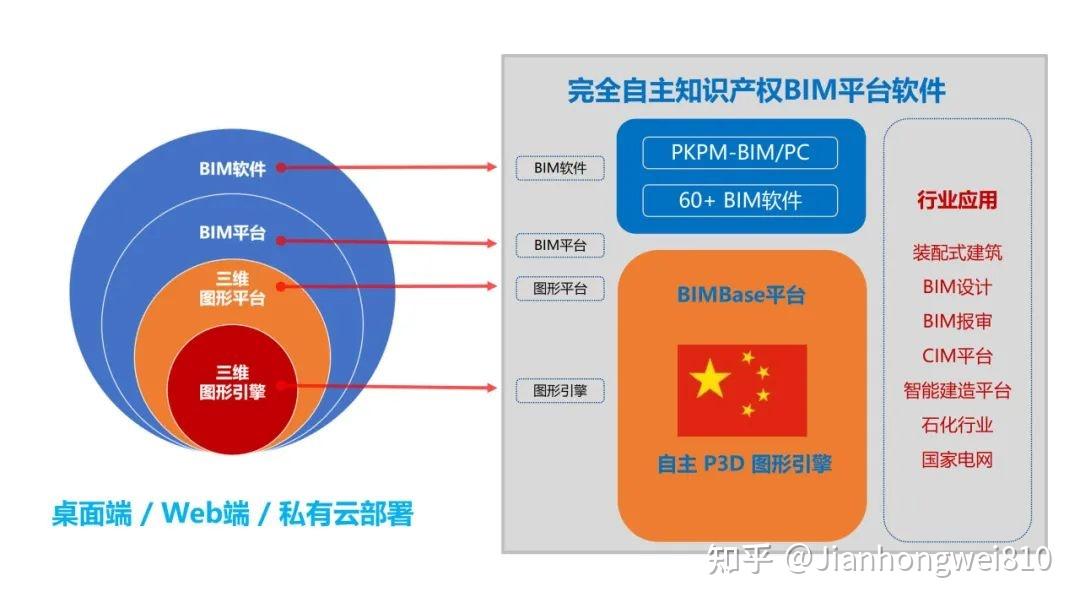 BIM软件

BIM平台

三维
图形平台

三维
图形引擎

桌面端 / Web端 / 私有云部署

完全自主知识产权BIM平台软件

BIM软件

BIM平台

图形平台

图形引擎

PKPM-BIM/PC

60+ BIM软件

BIMBase平台

自主 P3D 图形引擎

行业应用

装配式建筑
BIM设计
BIM报审
CIM平台
智能建造平台
石化行业
国家电网

知乎 @Jianhongwei810